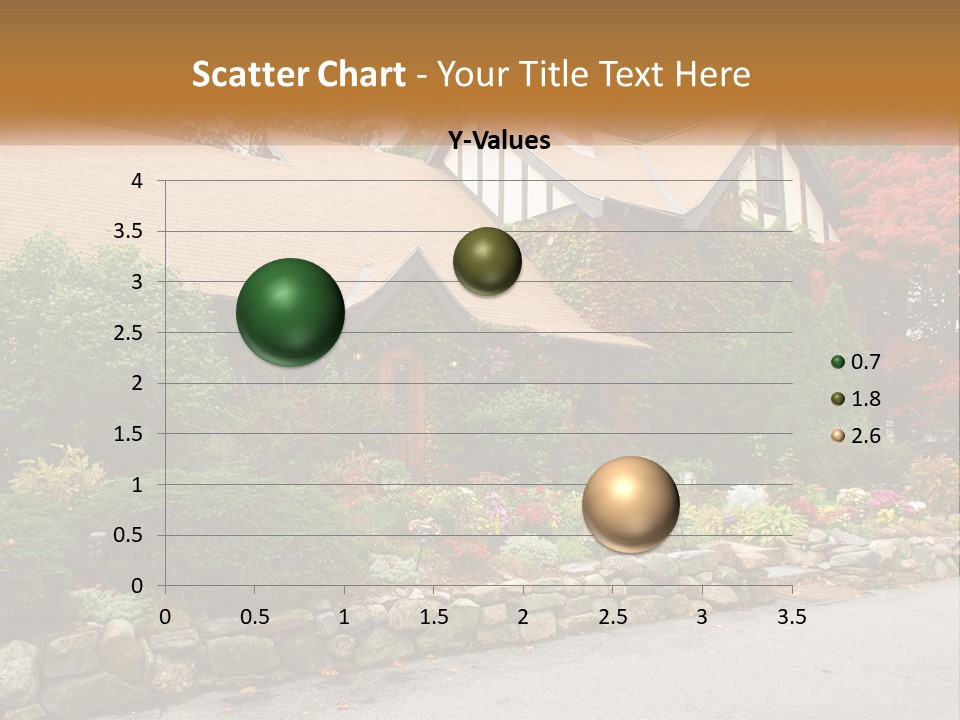 Scatter Chart - Your Title Text Here

Y-Values

4
3.5
3
2.5
2
1.5
1
0.5
0

0 0.5 1 1.5 2 2.5 3 3.5

0.7
1.8
2.6